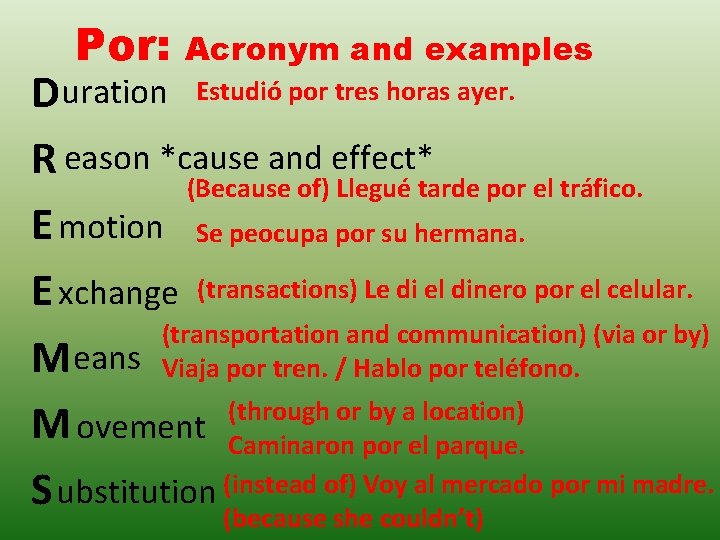 Por: Acronym and examples

Duration Estudió por tres horas ayer.

Reason *cause and effect* (Because of) Llegué tarde por el tráfico.

Emotion Se peocupa por su hermana.

Exchange (transactions) Le di el dinero por el celular.

Means (transportation and communication) (via or by) Viaja por tren. / Hablo por teléfono.

Movement (through or by a location) Caminaron por el parque.

Substitution (instead of) Voy al mercado por mi madre. (because she couldn't)